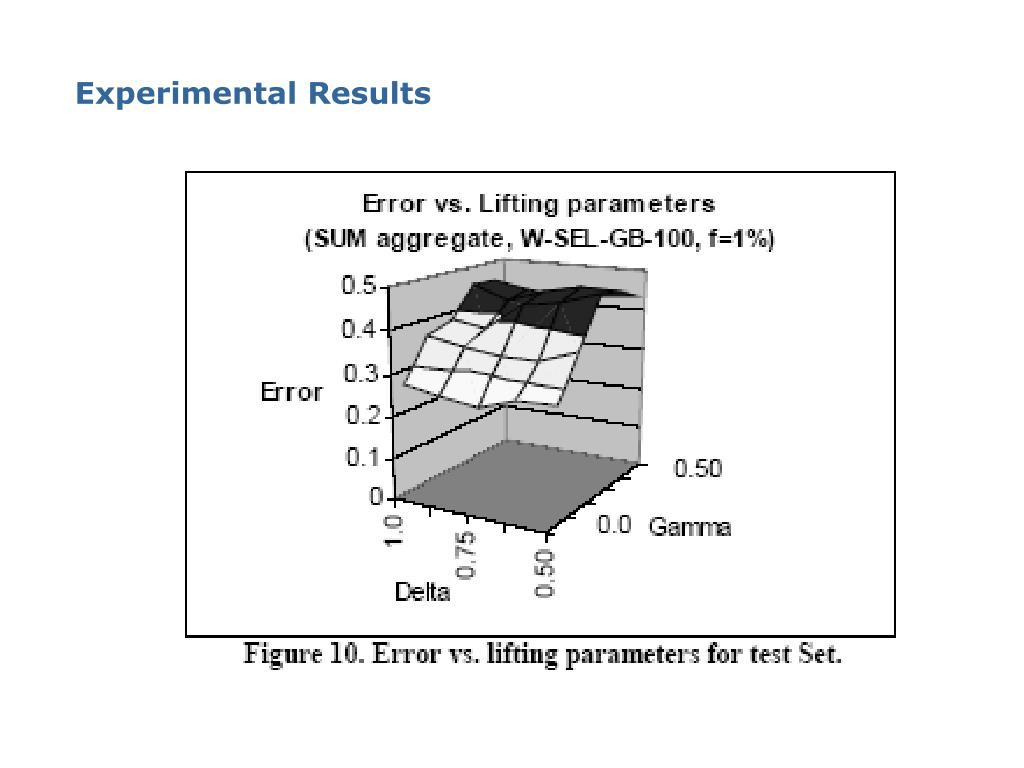 Experimental Results

Error vs. Lifting parameters
(SUM aggregate, W-SEL-GB-100, f=1%)

0.5
0.4
0.3
0.2
0.1
0

Error

1.0
0.75
0.50
Delta

0.50
0.0
Gamma

Figure 10. Error vs. lifting parameters for test Set.